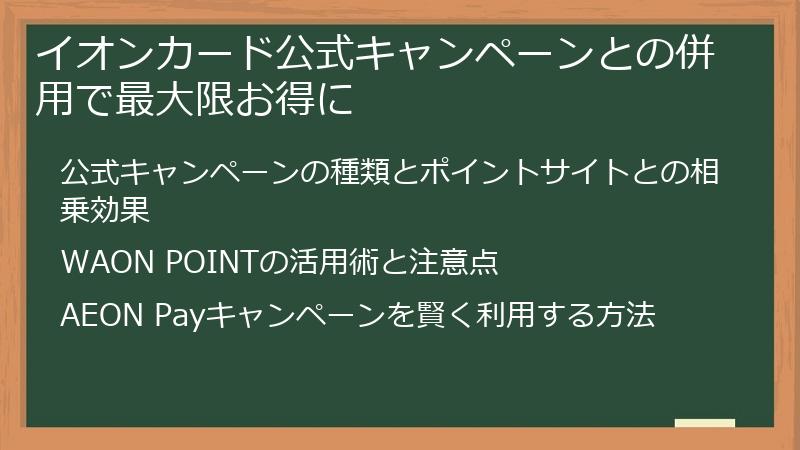 イオンカード公式キャンペーンとの併用で最大限お得に

公式キャンペーンの種類とポイントサイトとの相乗効果

WAON POINTの活用術と注意点

AEON Payキャンペーンを賢く利用する方法